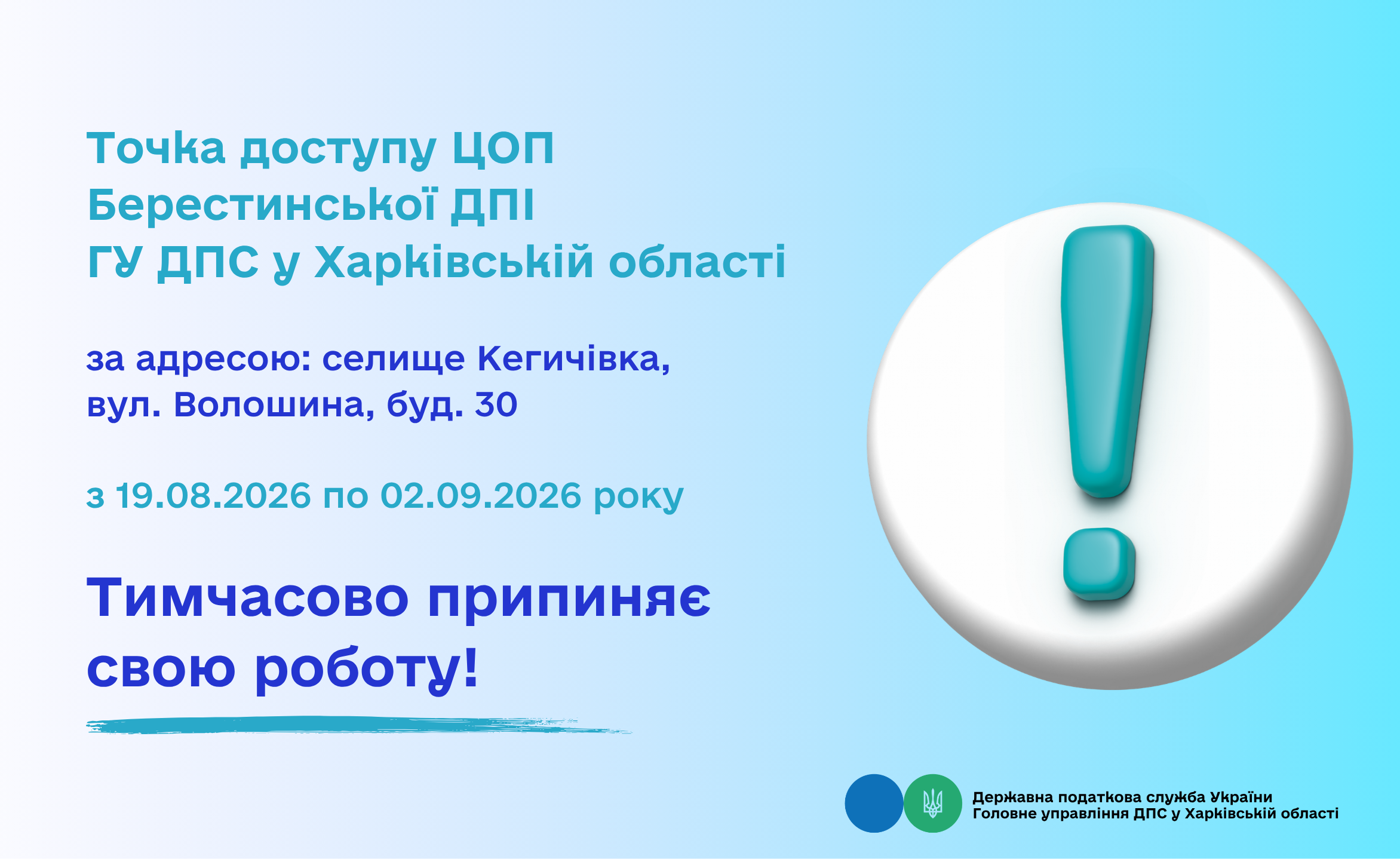 Точка доступу ЦОП Берестинської ДПІ ГУ ДПС у Харківській області

за адресою: селище Кегичівка, вул. Волошина, буд. 30

з 19.08.2026 по 02.09.2026 року

Тимчасово припиняє свою роботу!

Державна податкова служба України
Головне управління ДПС у Харківській області